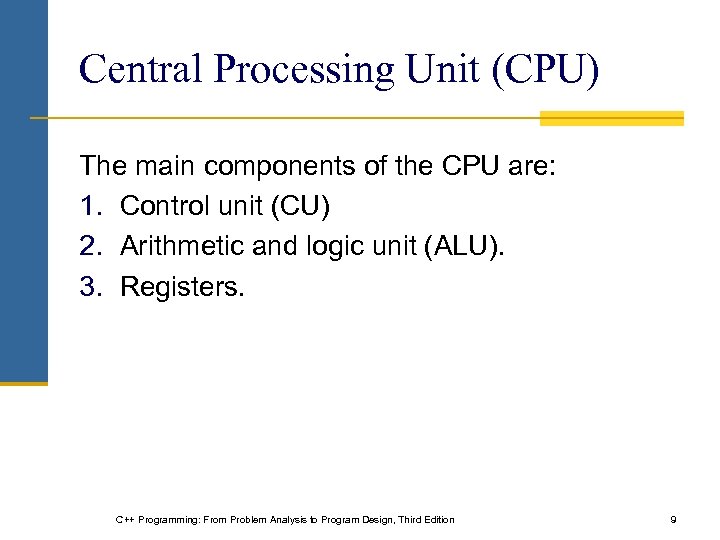 Central Processing Unit (CPU)

The main components of the CPU are:

1. Control unit (CU)
2. Arithmetic and logic unit (ALU).
3. Registers.

C++ Programming: From Problem Analysis to Program Design, Third Edition

9